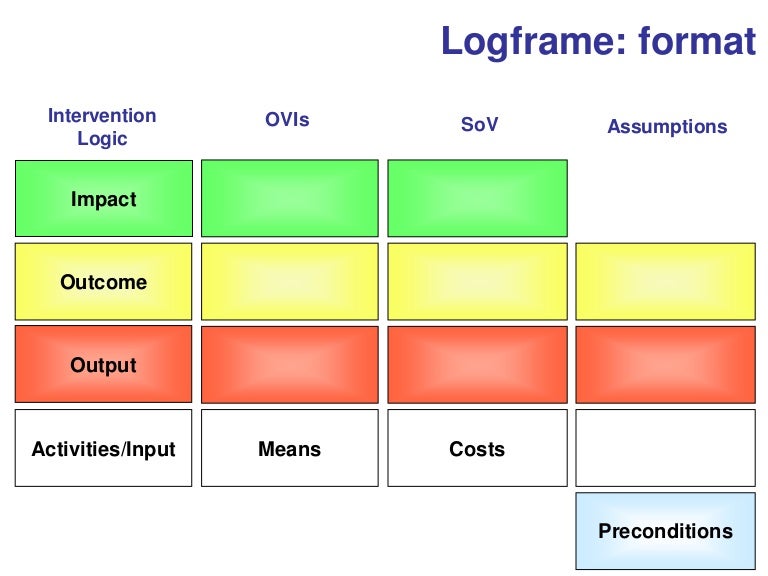 Logframe: format

| Intervention Logic | OVIs | SoV | Assumptions |
|---|---|---|---|
| Impact | | | |
| Outcome | | | |
| Output | | | |
| Activities/Input | Means | Costs | |
| | | | Preconditions |